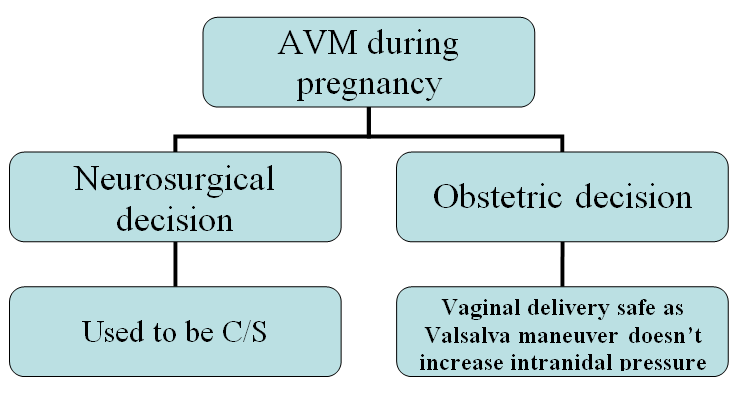 AVM during pregnancy

Neurosurgical decision

Obstetric decision

Used to be C/S

Vaginal delivery safe as Valsalva maneuver doesn't increase intranidal pressure